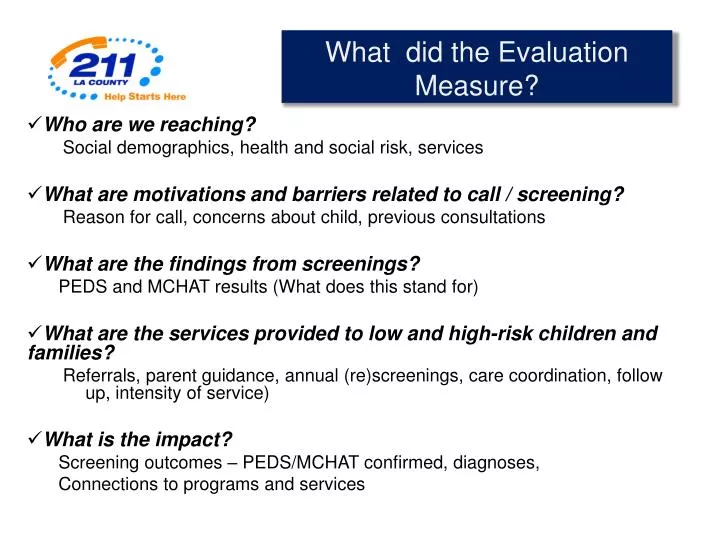 211 LA COUNTY Help Starts Here

What did the Evaluation Measure?

✓Who are we reaching?
Social demographics, health and social risk, services

✓What are motivations and barriers related to call / screening?
Reason for call, concerns about child, previous consultations

✓What are the findings from screenings?
PEDS and MCHAT results (What does this stand for)

✓What are the services provided to low and high-risk children and families?
Referrals, parent guidance, annual (re)screenings, care coordination, follow up, intensity of service)

✓What is the impact?
Screening outcomes – PEDS/MCHAT confirmed, diagnoses,
Connections to programs and services